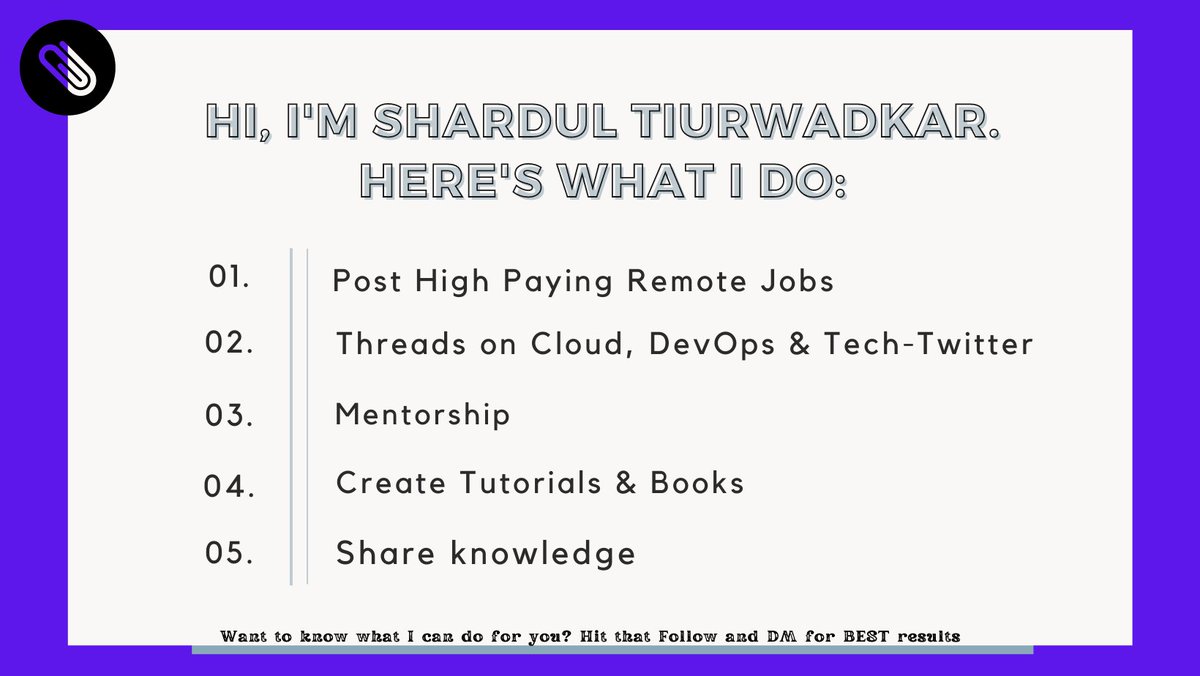 HI, I'M SHARDUL TIURWADKAR. HERE'S WHAT I DO:

01. Post High Paying Remote Jobs

02. Threads on Cloud, DevOps & Tech-Twitter

03. Mentorship

04. Create Tutorials & Books

05. Share knowledge

Want to know what I can do for you? Hit that Follow and DM for BEST results